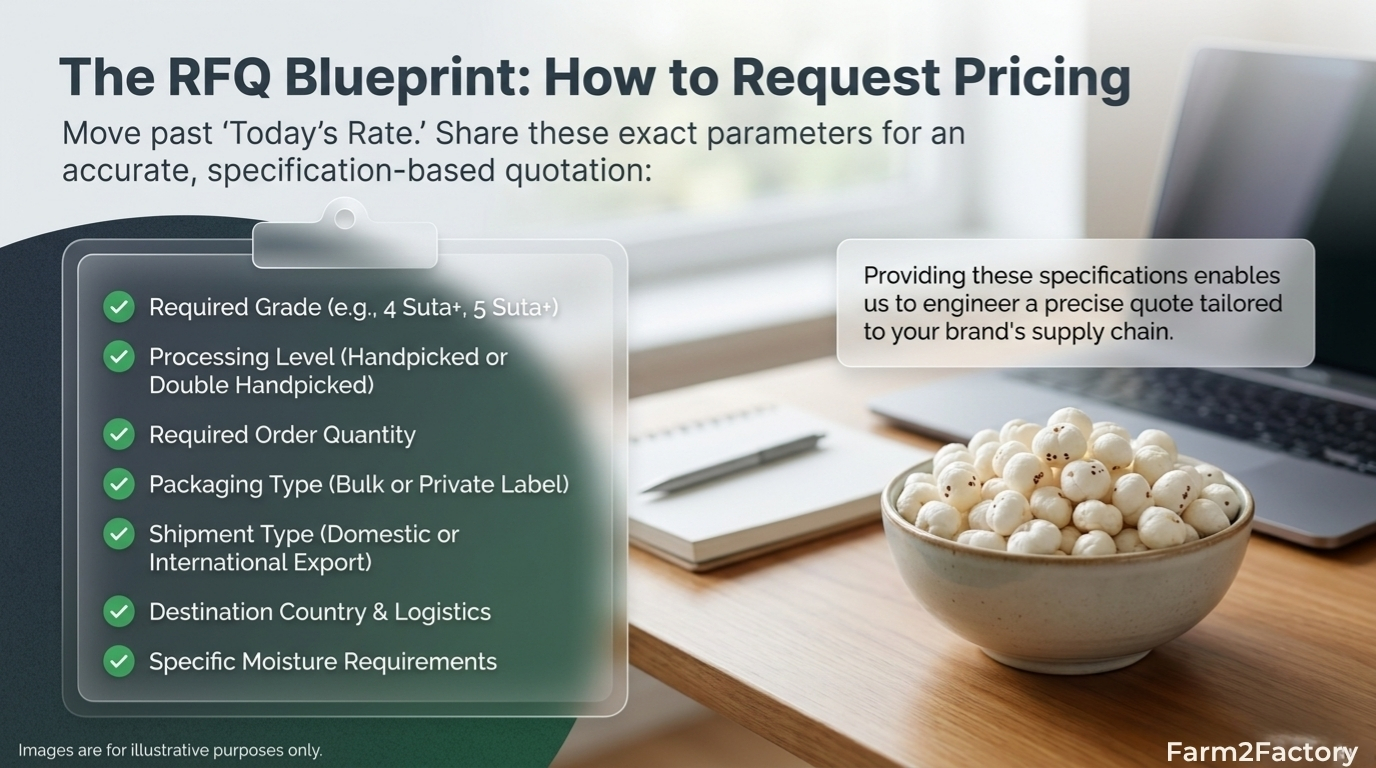 The RFQ Blueprint: How to Request Pricing

Move past 'Today's Rate.' Share these exact parameters for an accurate, specification-based quotation:

Required Grade (e.g., 4 Suta+, 5 Suta+)

Processing Level (Handpicked or Double Handpicked)

Required Order Quantity

Packaging Type (Bulk or Private Label)

Shipment Type (Domestic or International Export)

Destination Country & Logistics

Specific Moisture Requirements

Providing these specifications enables us to engineer a precise quote tailored to your brand's supply chain.

Images are for illustrative purposes only.

Farm2Factory